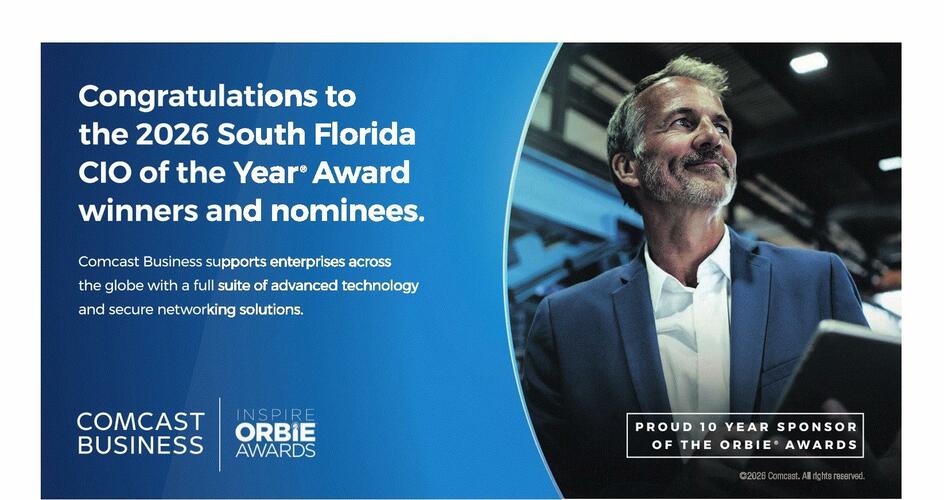 Congratulations to the 2026 South Florida CIO of the Year® Award winners and nominees.

Comcast Business supports enterprises across the globe with a full suite of advanced technology and secure networking solutions.

COMCAST BUSINESS

INSPIRE ORBIE AWARDS

PROUD 10 YEAR SPONSOR OF THE ORBIE® AWARDS

©2026 Comcast. All rights reserved.